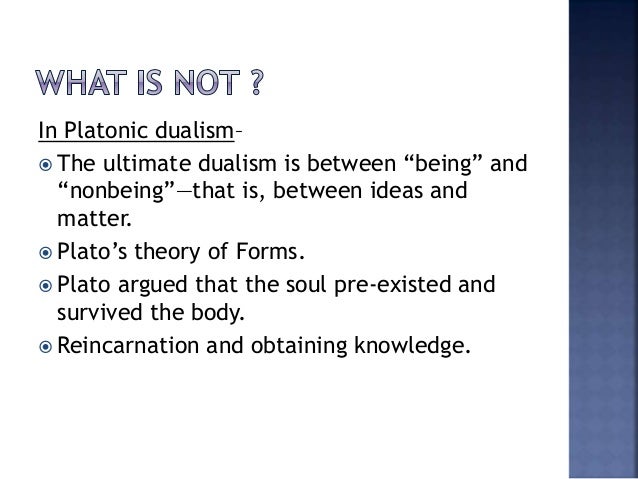 WHAT IS NOT ?

In Platonic dualism–

The ultimate dualism is between “being” and “nonbeing”—that is, between ideas and matter.

Plato’s theory of Forms.

Plato argued that the soul pre-existed and survived the body.

Reincarnation and obtaining knowledge.